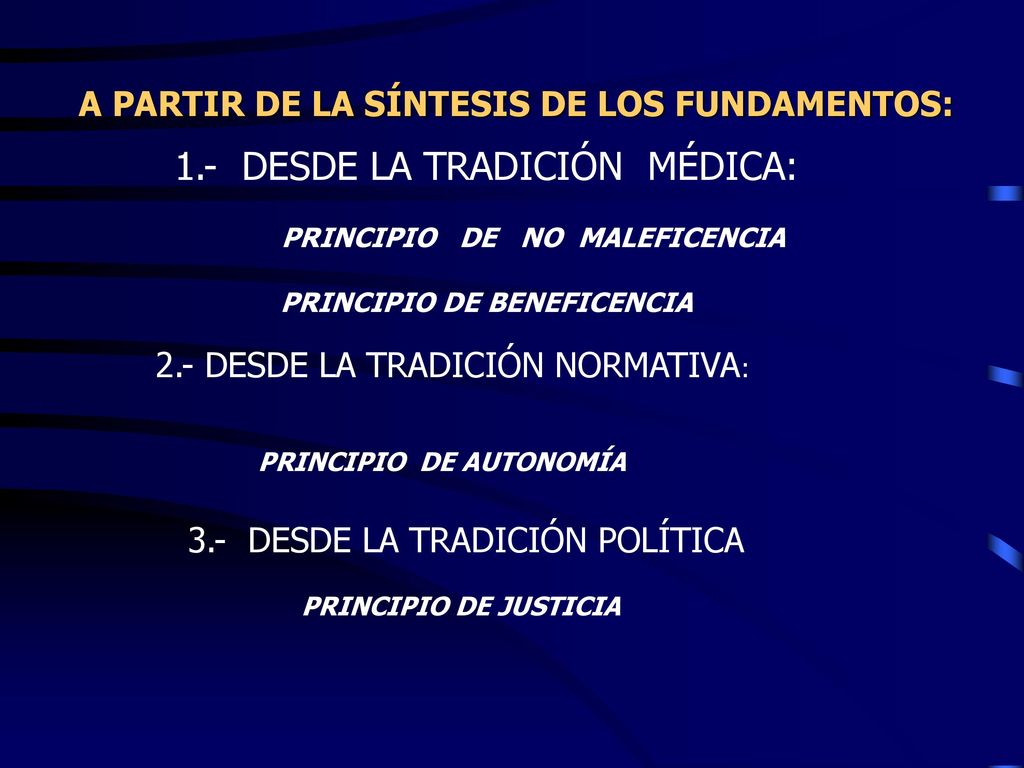 A PARTIR DE LA SÍNTESIS DE LOS FUNDAMENTOS:

1.- DESDE LA TRADICIÓN MÉDICA:

PRINCIPIO DE NO MALEFICENCIA

PRINCIPIO DE BENEFICENCIA

2.- DESDE LA TRADICIÓN NORMATIVA:

PRINCIPIO DE AUTONOMÍA

3.- DESDE LA TRADICIÓN POLÍTICA

PRINCIPIO DE JUSTICIA